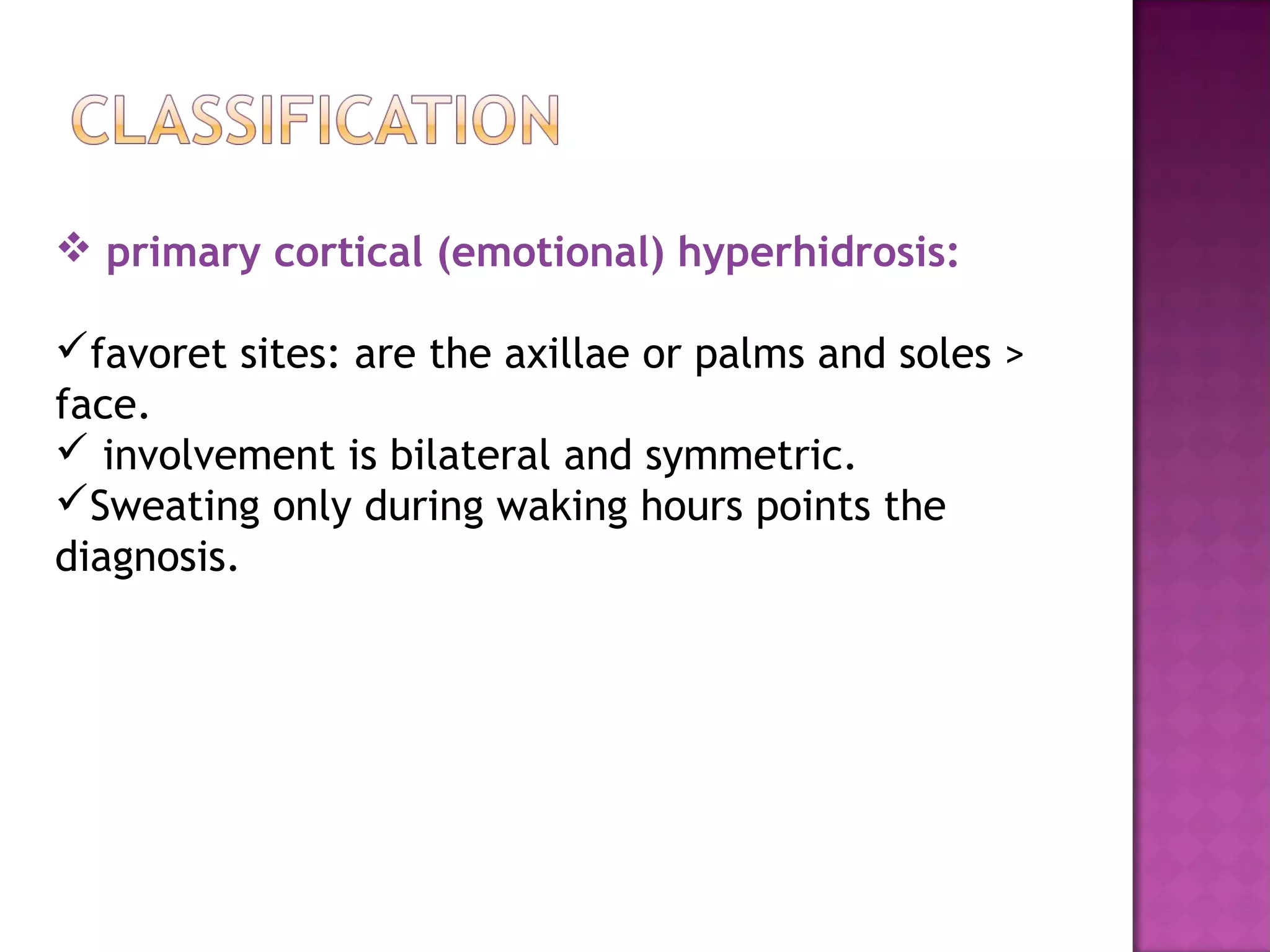 CLASSIFICATION

❖ primary cortical (emotional) hyperhidrosis:

✓favoret sites: are the axillae or palms and soles > face.
✓ involvement is bilateral and symmetric.
✓Sweating only during waking hours points the diagnosis.